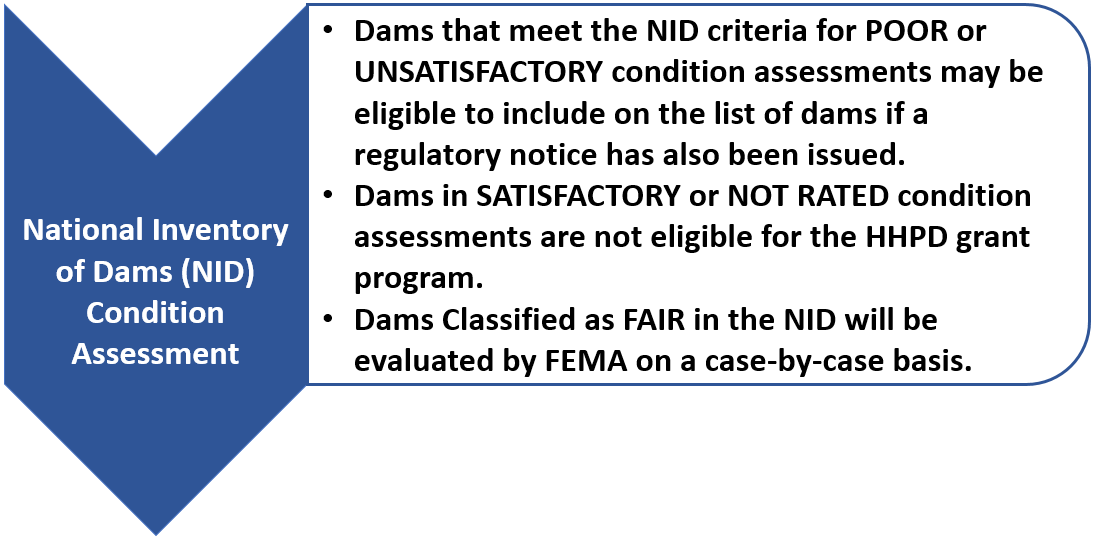 National Inventory of Dams (NID) Condition Assessment

• Dams that meet the NID criteria for POOR or UNSATISFACTORY condition assessments may be eligible to include on the list of dams if a regulatory notice has also been issued.
• Dams in SATISFACTORY or NOT RATED condition assessments are not eligible for the HHPD grant program.
• Dams Classified as FAIR in the NID will be evaluated by FEMA on a case-by-case basis.